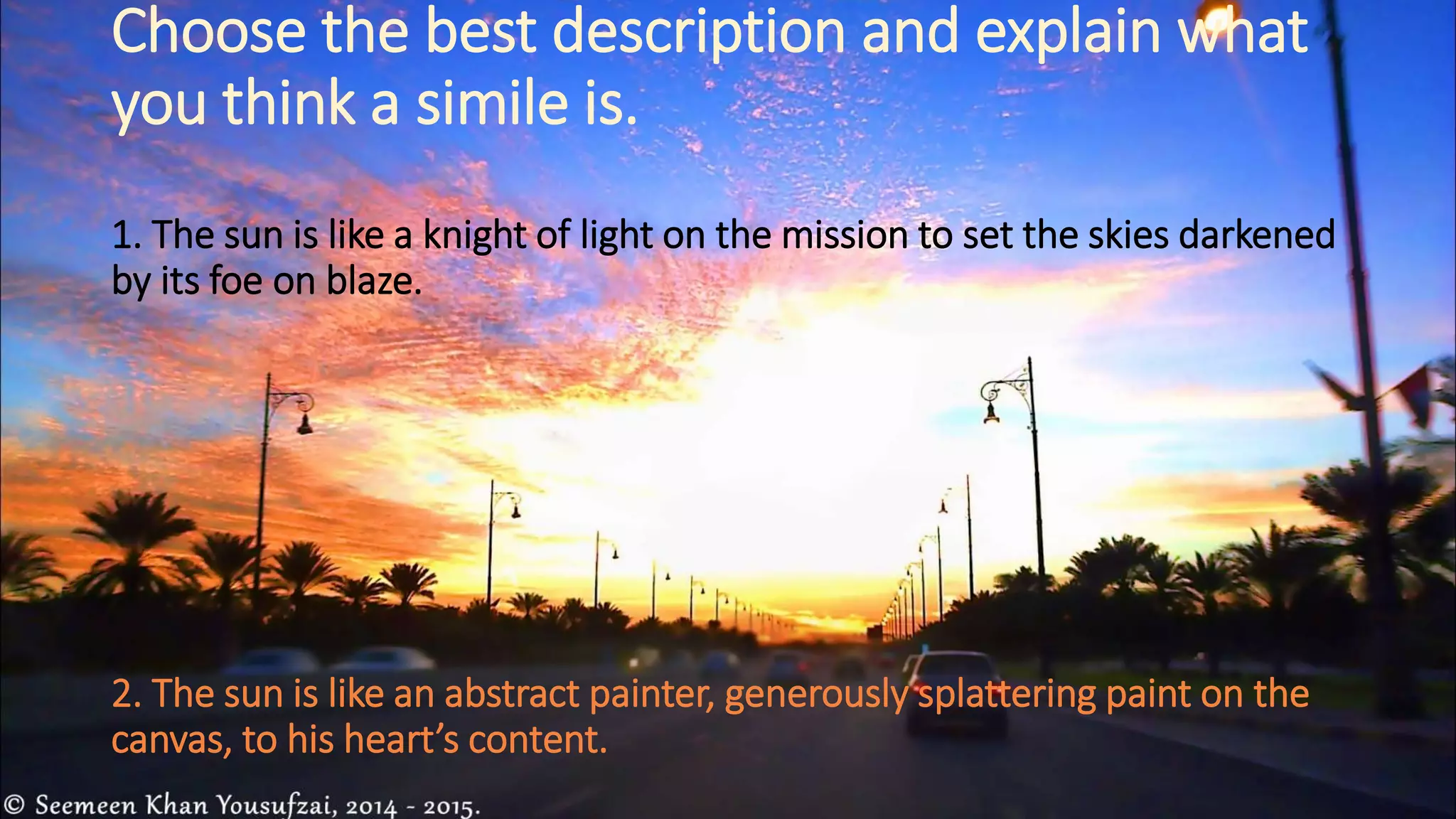 Choose the best description and explain what you think a simile is.

1. The sun is like a knight of light on the mission to set the skies darkened by its foe on blaze.

2. The sun is like an abstract painter, generously splattering paint on the canvas, to his heart's content.

© Seemeen Khan Yousufzai, 2014 - 2015.